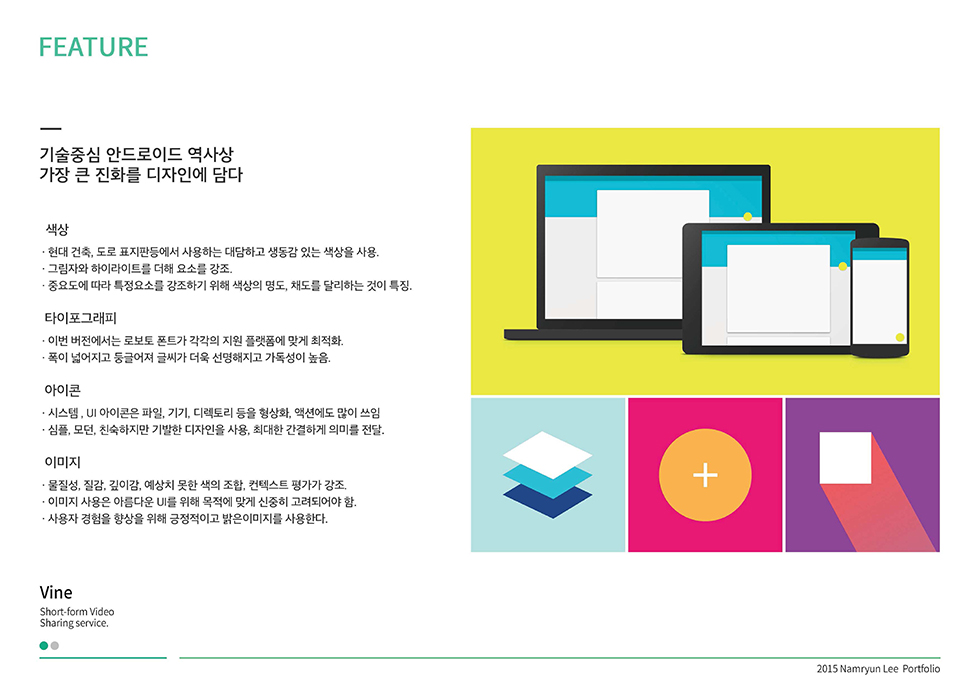 FEATURE

기술중심 안드로이드 역사상
가장 큰 진화를 디자인에 담다

색상

· 현대 건축, 도로 표지판등에서 사용하는 대담하고 생동감 있는 색상을 사용.
· 그림자와 하이라이트를 더해 요소를 강조.
· 중요도에 따라 특정요소를 강조하기 위해 색상의 명도, 채도를 달리하는 것이 특징.

타이포그래피

· 이번 버전에서는 로보토 폰트가 각각의 지원 플랫폼에 맞게 최적화.
· 폭이 넓어지고 둥글어져 글씨가 더욱 선명해지고 가독성이 높음.

아이콘

· 시스템 , UI 아이콘은 파일, 기기, 디렉토리 등을 형상화, 액션에도 많이 쓰임
· 심플, 모던, 친숙하지만 기발한 디자인을 사용, 최대한 간결하게 의미를 전달.

이미지

· 물질성, 질감, 깊이감, 예상치 못한 색의 조합, 컨텍스트 평가가 강조.
· 이미지 사용은 아름다운 UI를 위해 목적에 맞게 신중히 고려되어야 함.
· 사용자 경험을 향상을 위해 긍정적이고 밝은이미지를 사용한다.

+

Vine
Short-form Video
Sharing service.

2015 Namryun Lee Portfolio